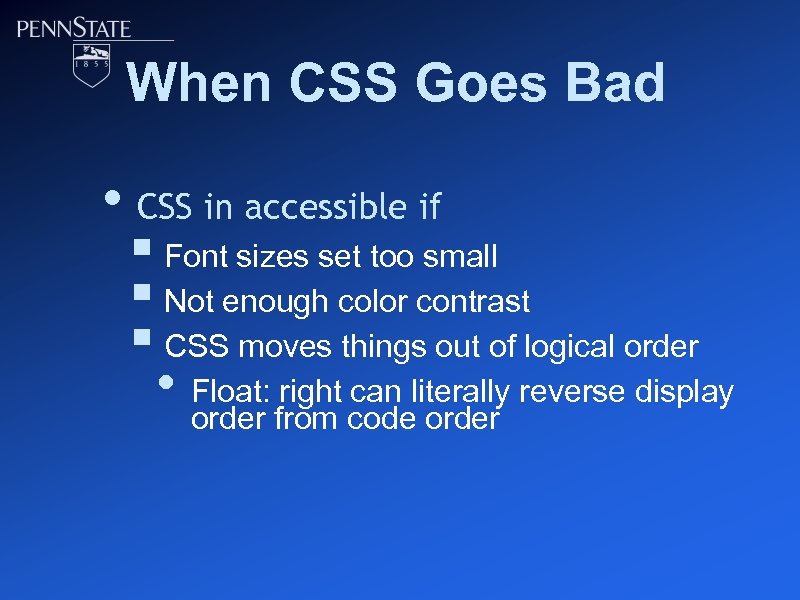 PENNSTATE
1855

When CSS Goes Bad

• CSS in accessible if
▪ Font sizes set too small
▪ Not enough color contrast
▪ CSS moves things out of logical order
• Float: right can literally reverse display order from code order